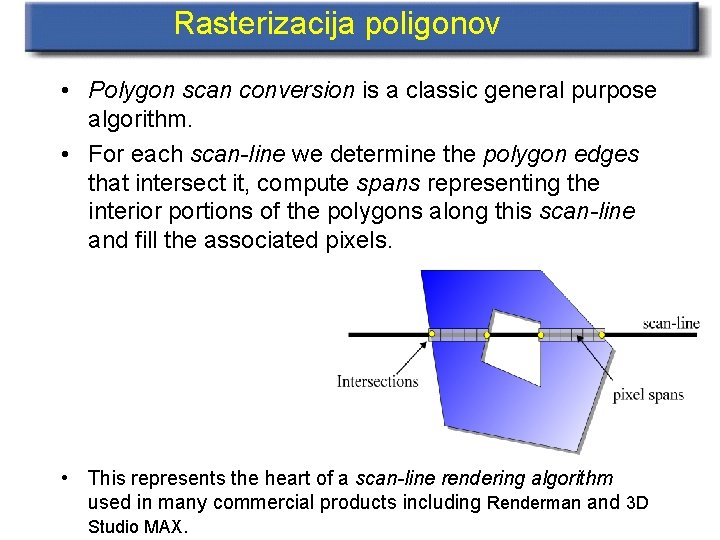 Rasterizacija poligonov

• Polygon scan conversion is a classic general purpose algorithm.

• For each scan-line we determine the polygon edges that intersect it, compute spans representing the interior portions of the polygons along this scan-line and fill the associated pixels.

scan-line

Intersections

pixel spans

• This represents the heart of a scan-line rendering algorithm used in many commercial products including Renderman and 3D Studio MAX.